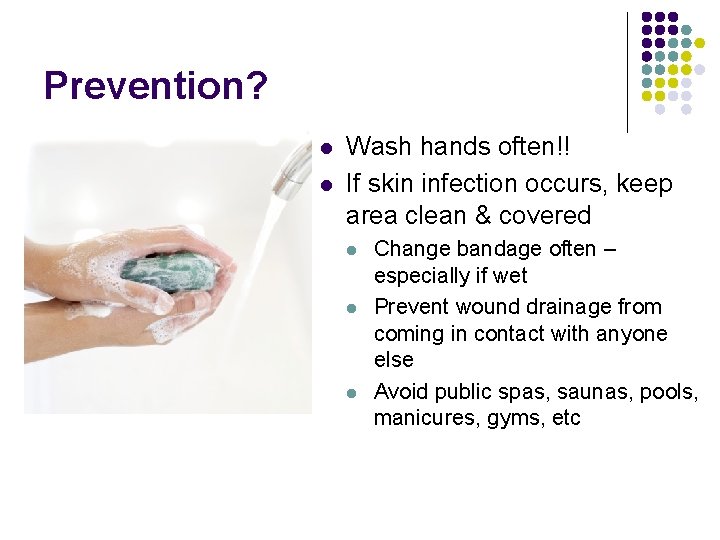 Prevention?

- Wash hands often!!
- If skin infection occurs, keep area clean & covered
  - Change bandage often – especially if wet
  - Prevent wound drainage from coming in contact with anyone else
  - Avoid public spas, saunas, pools, manicures, gyms, etc